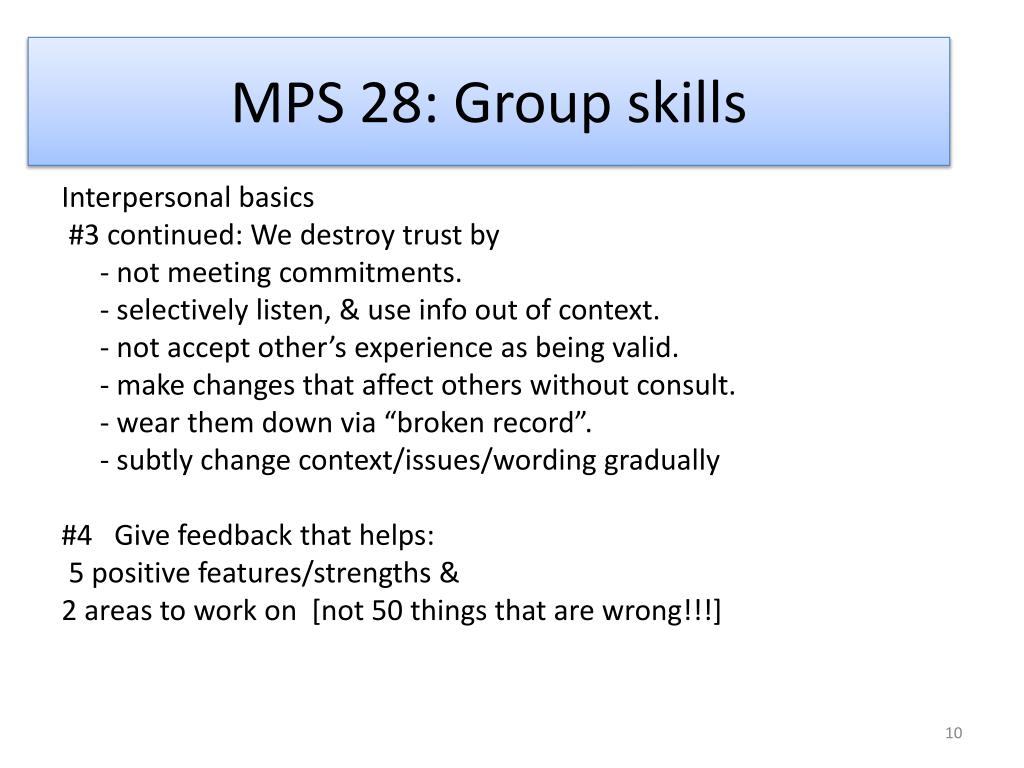 MPS 28: Group skills

Interpersonal basics
#3 continued: We destroy trust by
- not meeting commitments.
- selectively listen, & use info out of context.
- not accept other’s experience as being valid.
- make changes that affect others without consult.
- wear them down via “broken record”.
- subtly change context/issues/wording gradually

#4 Give feedback that helps:
5 positive features/strengths &
2 areas to work on [not 50 things that are wrong!!!]

10